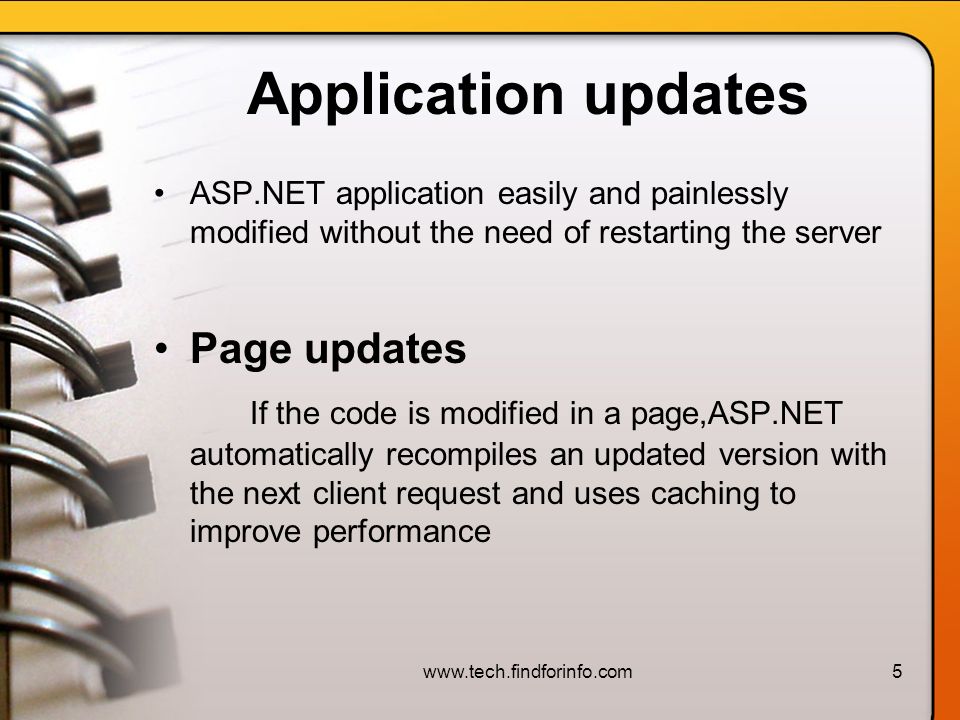 Application updates

• ASP.NET application easily and painlessly modified without the need of restarting the server

• Page updates

If the code is modified in a page,ASP.NET automatically recompiles an updated version with the next client request and uses caching to improve performance

www.tech.findforinfo.com

5